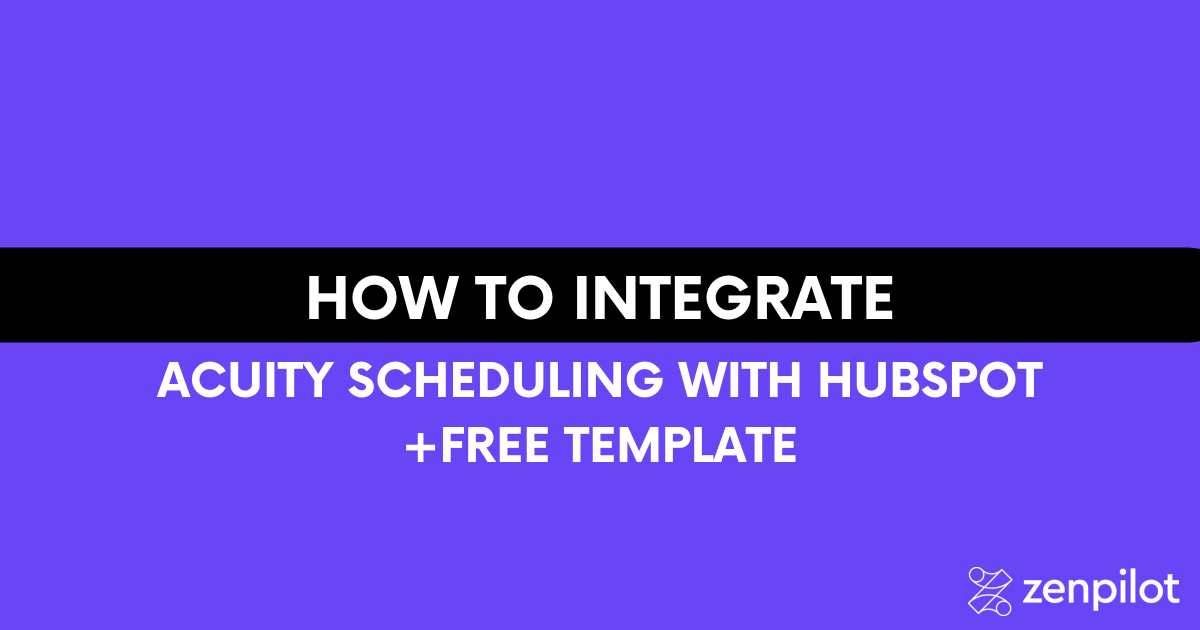 HOW TO INTEGRATE

ACUITY SCHEDULING WITH HUBSPOT +FREE TEMPLATE

zenpilot